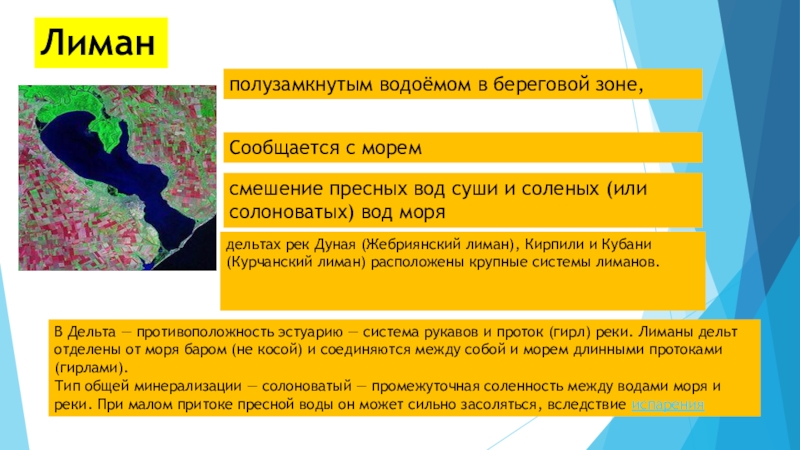 Лиман

полузамкнутым водоёмом в береговой зоне,

Сообщается с морем

смешение пресных вод суши и соленых (или солоноватых) вод моря

дельтах рек Дуная (Жебриянский лиман), Кирпили и Кубани (Курчанский лиман) расположены крупные системы лиманов.

В Дельта — противоположность эстуарию — система рукавов и проток (гирл) реки. Лиманы дельт отделены от моря баром (не косой) и соединяются между собой и морем длинными протоками (гирлами).
Тип общей минерализации — солоноватый — промежуточная соленность между водами моря и реки. При малом притоке пресной воды он может сильно засоляться, вследствие испарения